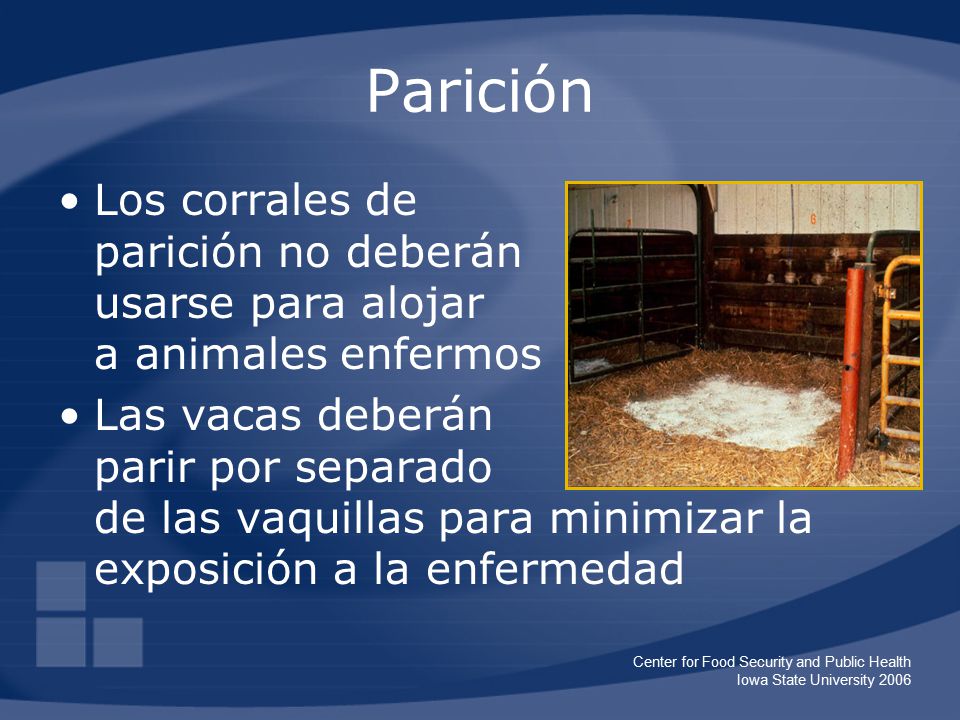 Parición

• Los corrales de parición no deberán usarse para alojar a animales enfermos
• Las vacas deberán parir por separado de las vaquillas para minimizar la exposición a la enfermedad

Center for Food Security and Public Health
Iowa State University 2006